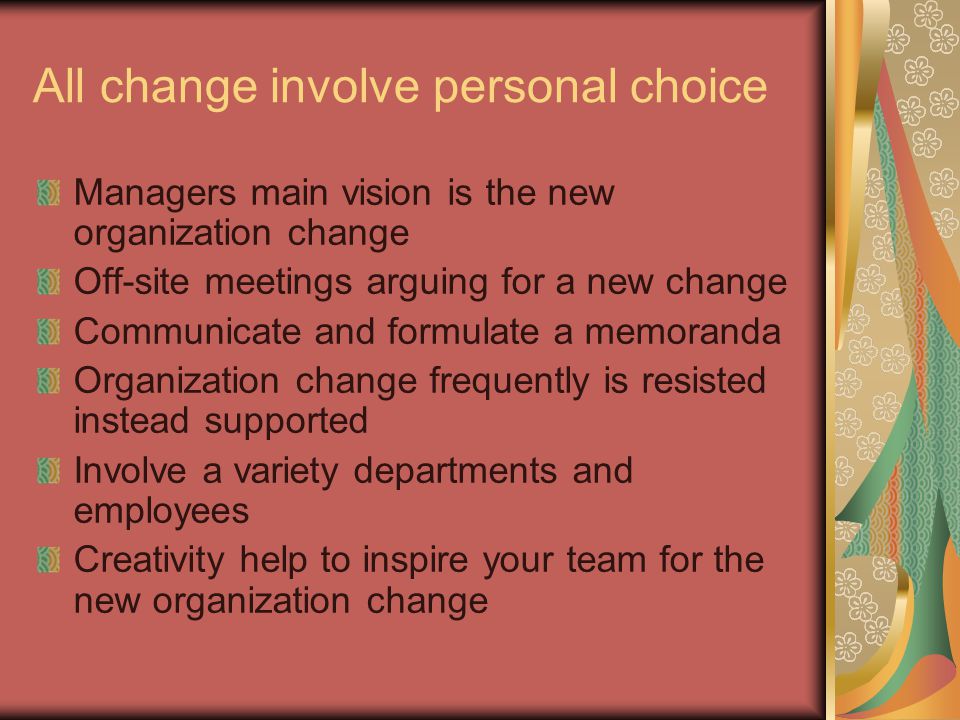 All change involve personal choice

Managers main vision is the new organization change
Off-site meetings arguing for a new change
Communicate and formulate a memoranda
Organization change frequently is resisted instead supported
Involve a variety departments and employees
Creativity help to inspire your team for the new organization change